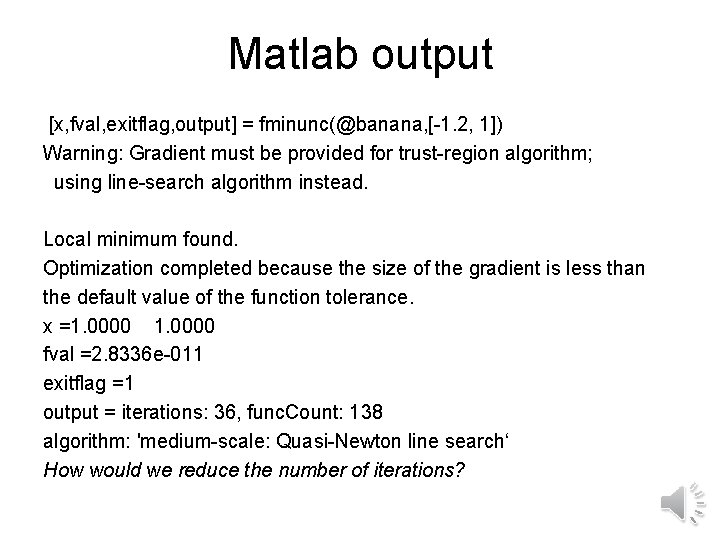 Matlab output

[x,fval,exitflag,output] = fminunc(@banana,[-1.2, 1])
Warning: Gradient must be provided for trust-region algorithm;
using line-search algorithm instead.

Local minimum found.
Optimization completed because the size of the gradient is less than the default value of the function tolerance.
x =1.0000 1.0000
fval =2.8336e-011
exitflag =1
output = iterations: 36, funcCount: 138
algorithm: 'medium-scale: Quasi-Newton line search‘
How would we reduce the number of iterations?